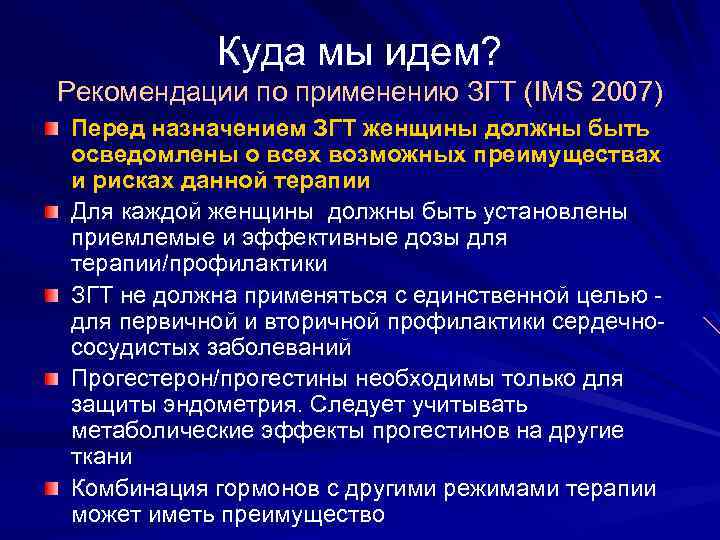 Куда мы идем?
Рекомендации по применению ЗГТ (IMS 2007)

Перед назначением ЗГТ женщины должны быть осведомлены о всех возможных преимуществах и рисках данной терапии

Для каждой женщины должны быть установлены приемлемые и эффективные дозы для терапии/профилактики

ЗГТ не должна применяться с единственной целью - для первичной и вторичной профилактики сердечно-сосудистых заболеваний

Прогестерон/прогестины необходимы только для защиты эндометрия. Следует учитывать метаболические эффекты прогестинов на другие ткани

Комбинация гормонов с другими режимами терапии может иметь преимущество